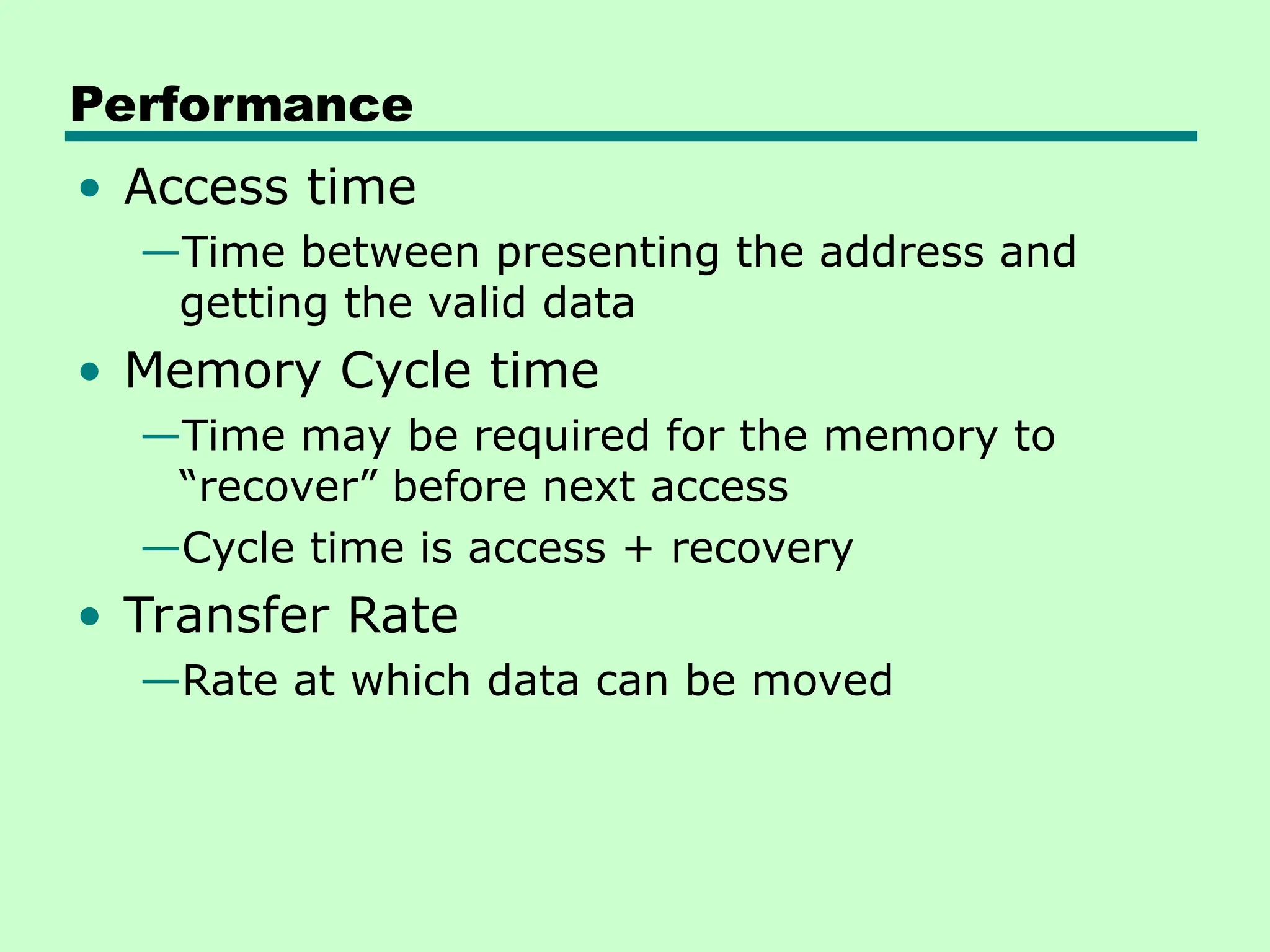 Performance

• Access time

—Time between presenting the address and getting the valid data

• Memory Cycle time

—Time may be required for the memory to “recover” before next access

—Cycle time is access + recovery

• Transfer Rate

—Rate at which data can be moved